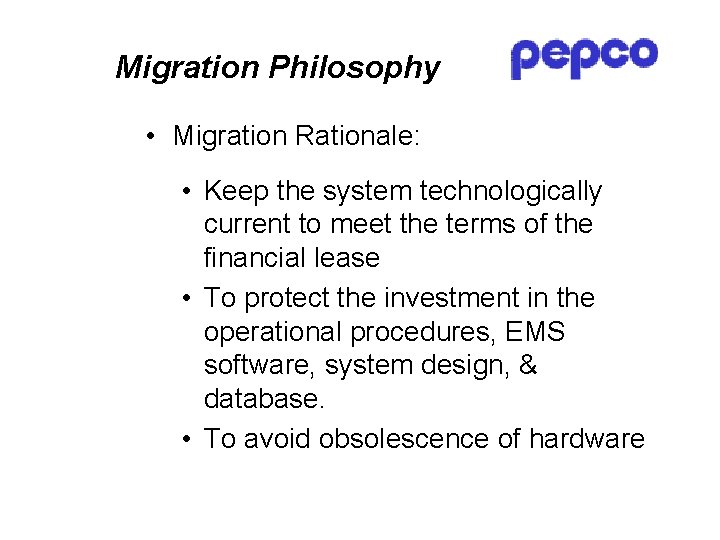 Migration Philosophy

pepco

• Migration Rationale:

• Keep the system technologically current to meet the terms of the financial lease

• To protect the investment in the operational procedures, EMS software, system design, & database.

• To avoid obsolescence of hardware